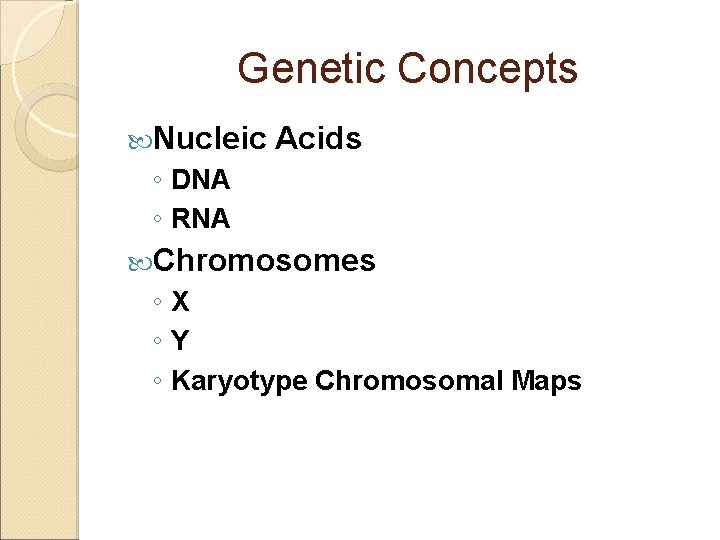 Genetic Concepts

Nucleic Acids
◦ DNA
◦ RNA

Chromosomes
◦ X
◦ Y
◦ Karyotype Chromosomal Maps